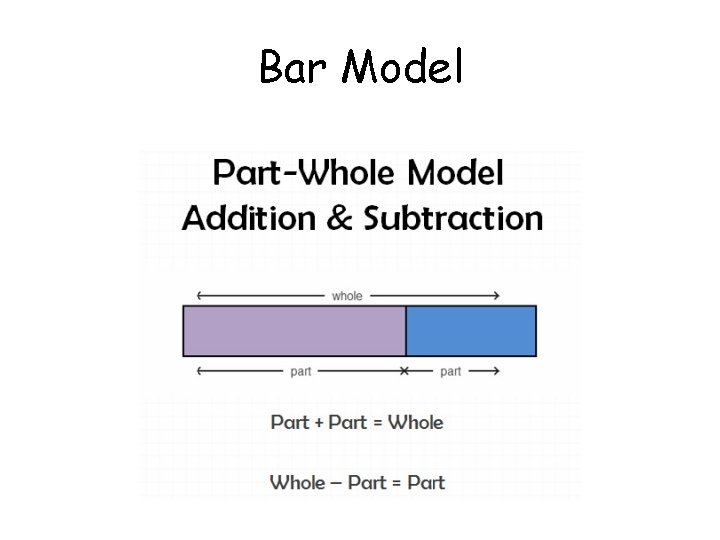 Bar Model

Part-Whole Model
Addition & Subtraction

whole

part

part

Part + Part = Whole

Whole – Part = Part